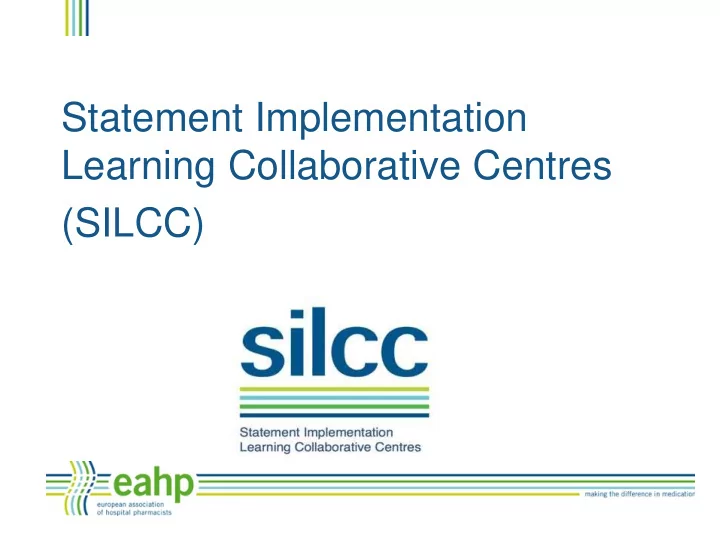 Statement Implementation Learning Collaborative Centres

(SILCC)

silcc

Statement Implementation
Learning Collaborative Centres

eahp
european association
of hospital pharmacists

making the difference in medication